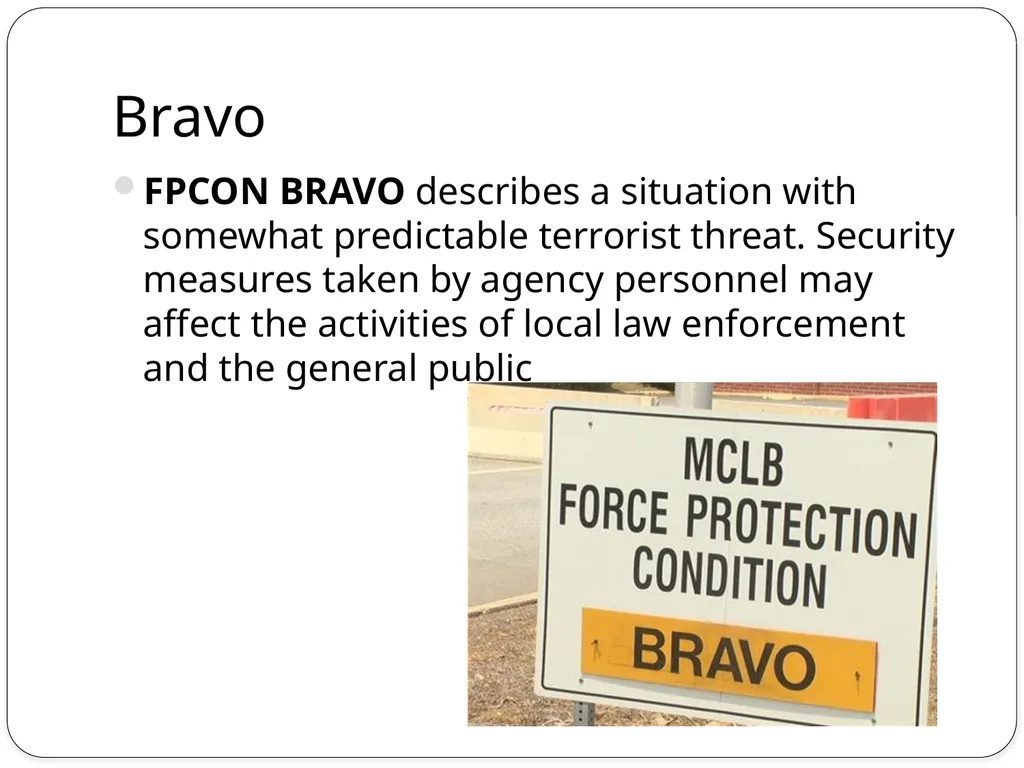 Bravo

FPCON BRAVO describes a situation with somewhat predictable terrorist threat. Security measures taken by agency personnel may affect the activities of local law enforcement and the general public

MCLB
FORCE PROTECTION
CONDITION
BRAVO